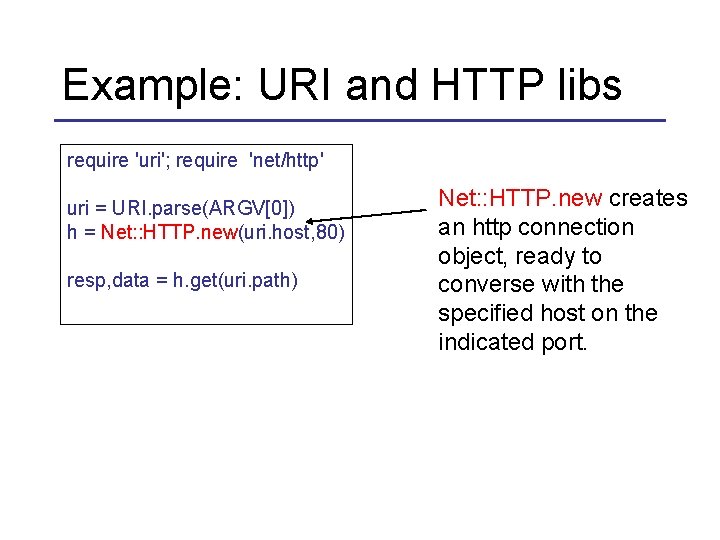 Example: URI and HTTP libs

require 'uri'; require 'net/http'

uri = URI.parse(ARGV[0])
h = Net::HTTP.new(uri.host,80)

resp,data = h.get(uri.path)

Net::HTTP.new creates an http connection object, ready to converse with the specified host on the indicated port.